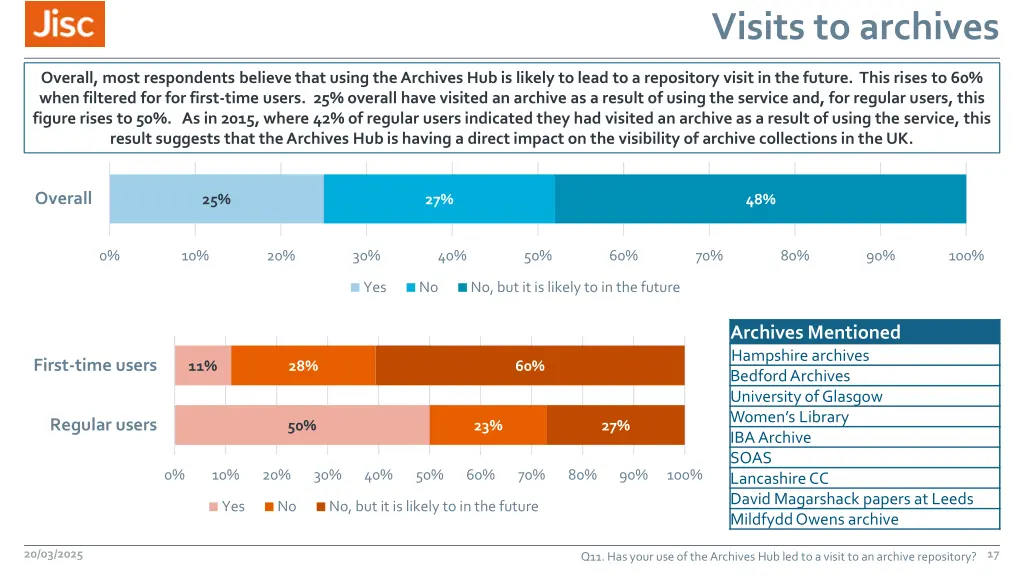 Jisc

Visits to archives

Overall, most respondents believe that using the Archives Hub is likely to lead to a repository visit in the future. This rises to 60% when filtered for for first-time users. 25% overall have visited an archive as a result of using the service and, for regular users, this figure rises to 50%. As in 2015, where 42% of regular users indicated they had visited an archive as a result of using the service, this result suggests that the Archives Hub is having a direct impact on the visibility of archive collections in the UK.

Overall 25% 27% 48%

0% 10% 20% 30% 40% 50% 60% 70% 80% 90% 100%

Yes No No, but it is likely to in the future

First-time users 11% 28% 60%

Regular users 50% 23% 27%

0% 10% 20% 30% 40% 50% 60% 70% 80% 90% 100%

Yes No No, but it is likely to in the future

| Archives Mentioned |
|---|
| Hampshire archives |
| Bedford Archives |
| University of Glasgow |
| Women's Library |
| IBA Archive |
| SOAS |
| Lancashire CC |
| David Magarshack papers at Leeds |
| Mildfydd Owens archive |

20/03/2025

Q11. Has your use of the Archives Hub led to a visit to an archive repository? 17